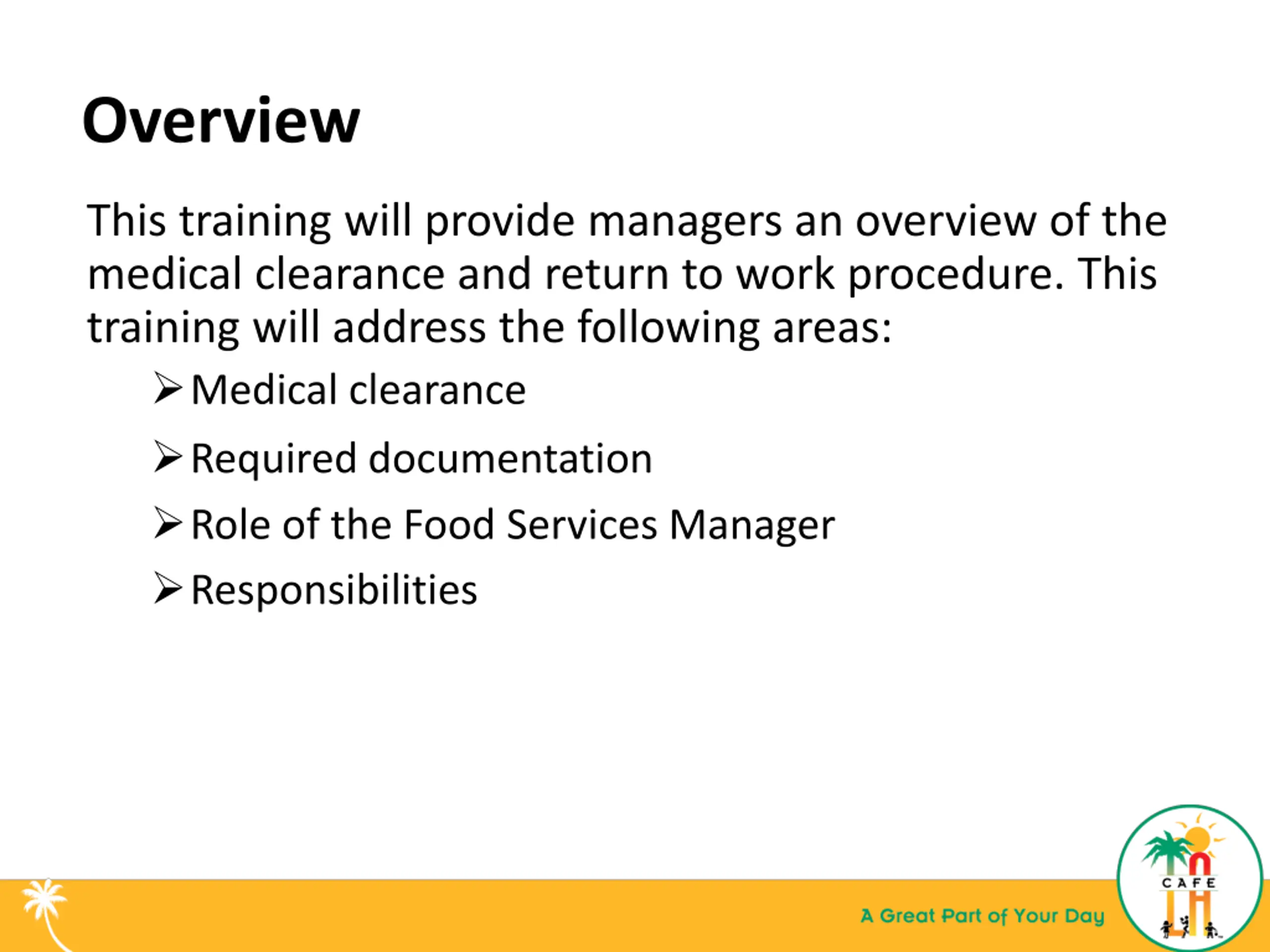 Overview

This training will provide managers an overview of the medical clearance and return to work procedure. This training will address the following areas:

➢ Medical clearance
➢ Required documentation
➢ Role of the Food Services Manager
➢ Responsibilities

A Great Part of Your Day

CAFE
LA